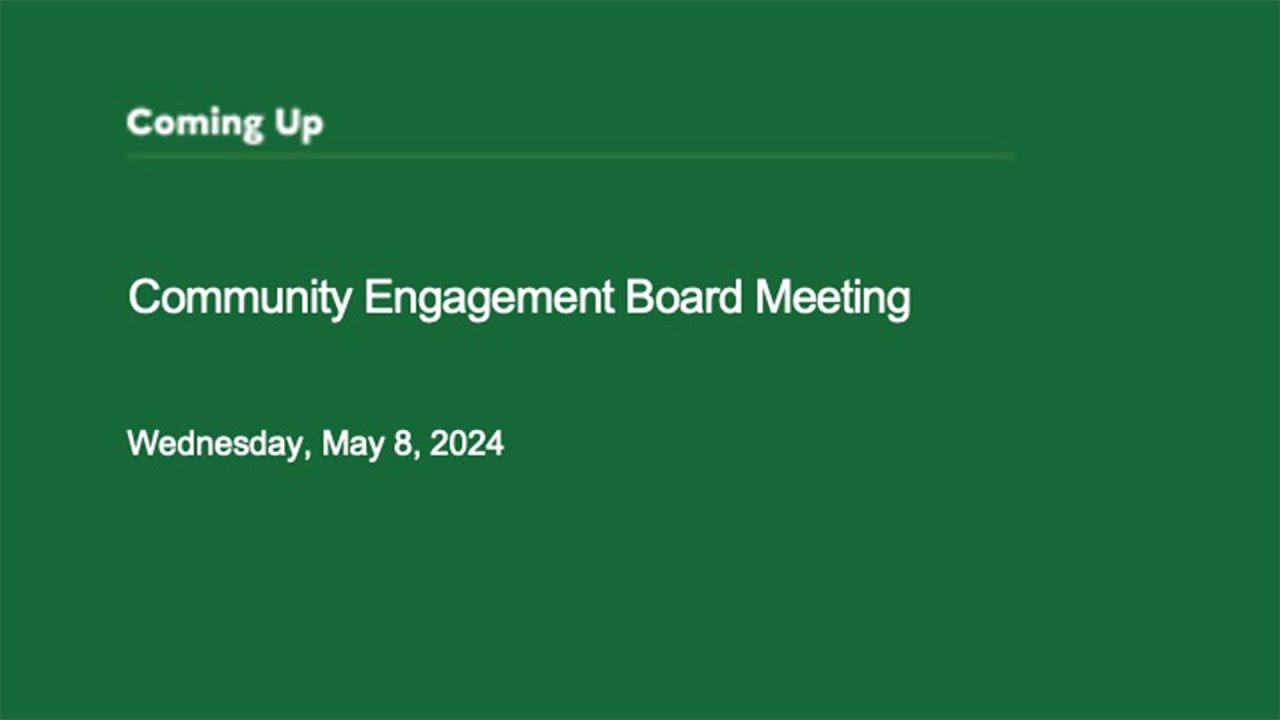 Coming Up

Community Engagement Board Meeting

Wednesday, May 8, 2024